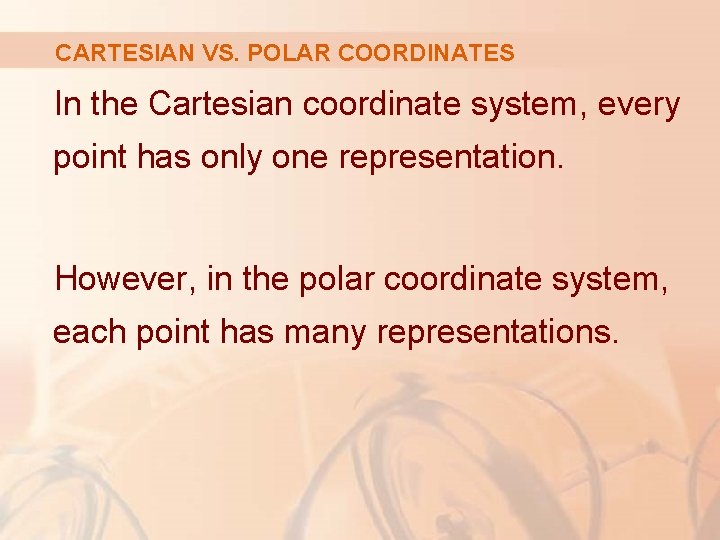 CARTESIAN VS. POLAR COORDINATES

In the Cartesian coordinate system, every point has only one representation.

However, in the polar coordinate system, each point has many representations.